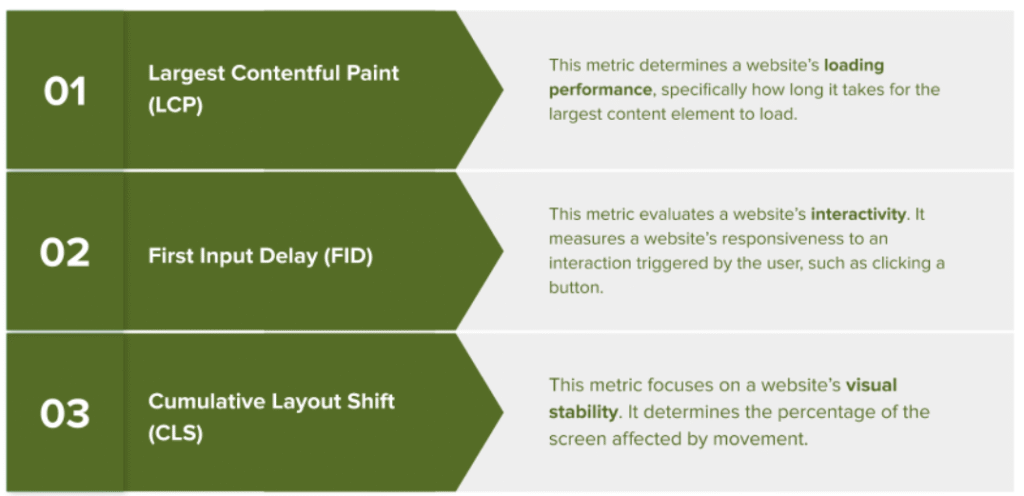 01

Largest Contentful Paint (LCP)

This metric determines a website's loading performance, specifically how long it takes for the largest content element to load.

02

First Input Delay (FID)

This metric evaluates a website's interactivity. It measures a website's responsiveness to an interaction triggered by the user, such as clicking a button.

03

Cumulative Layout Shift (CLS)

This metric focuses on a website's visual stability. It determines the percentage of the screen affected by movement.